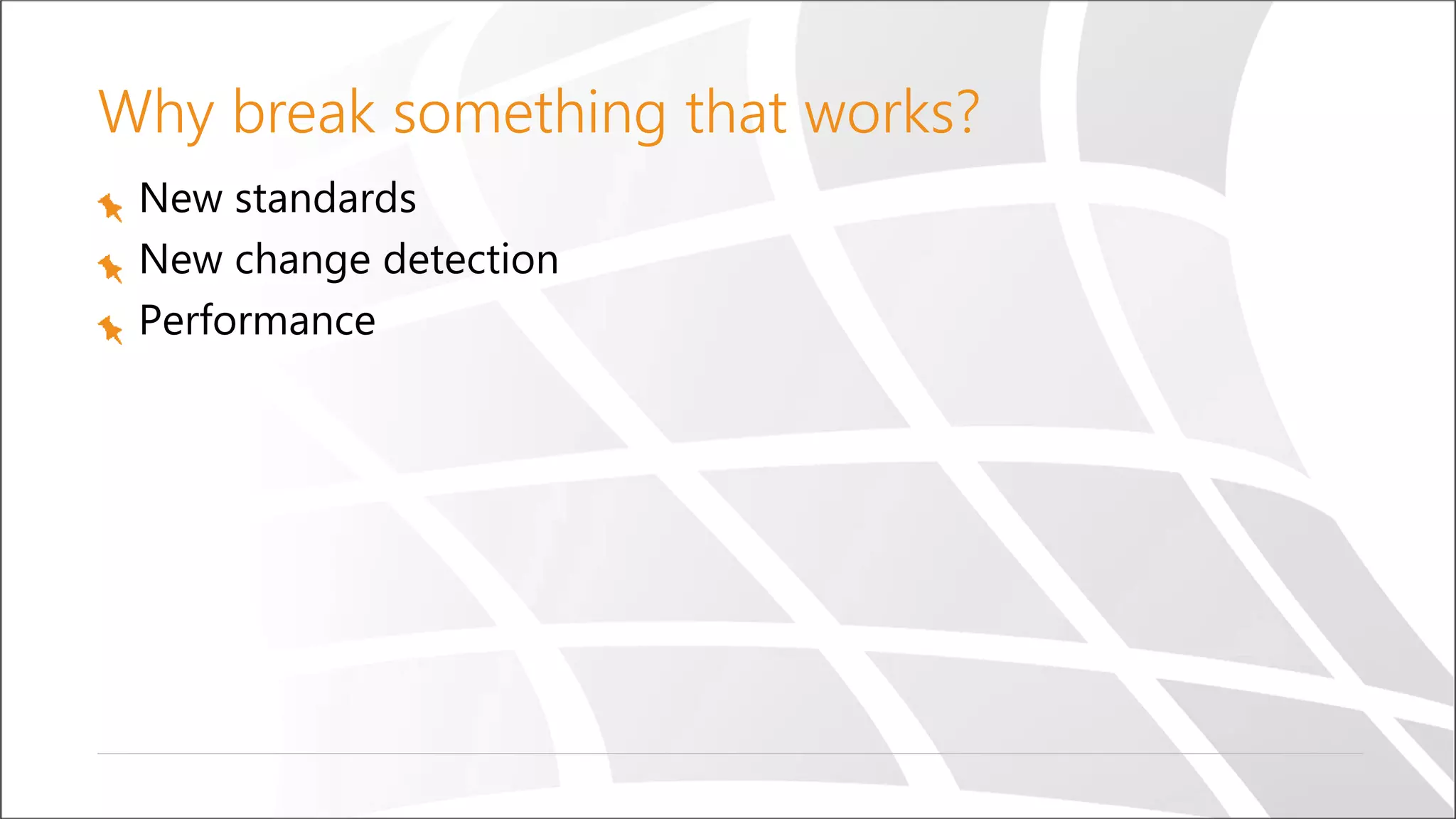 Why break something that works?

New standards

New change detection

Performance